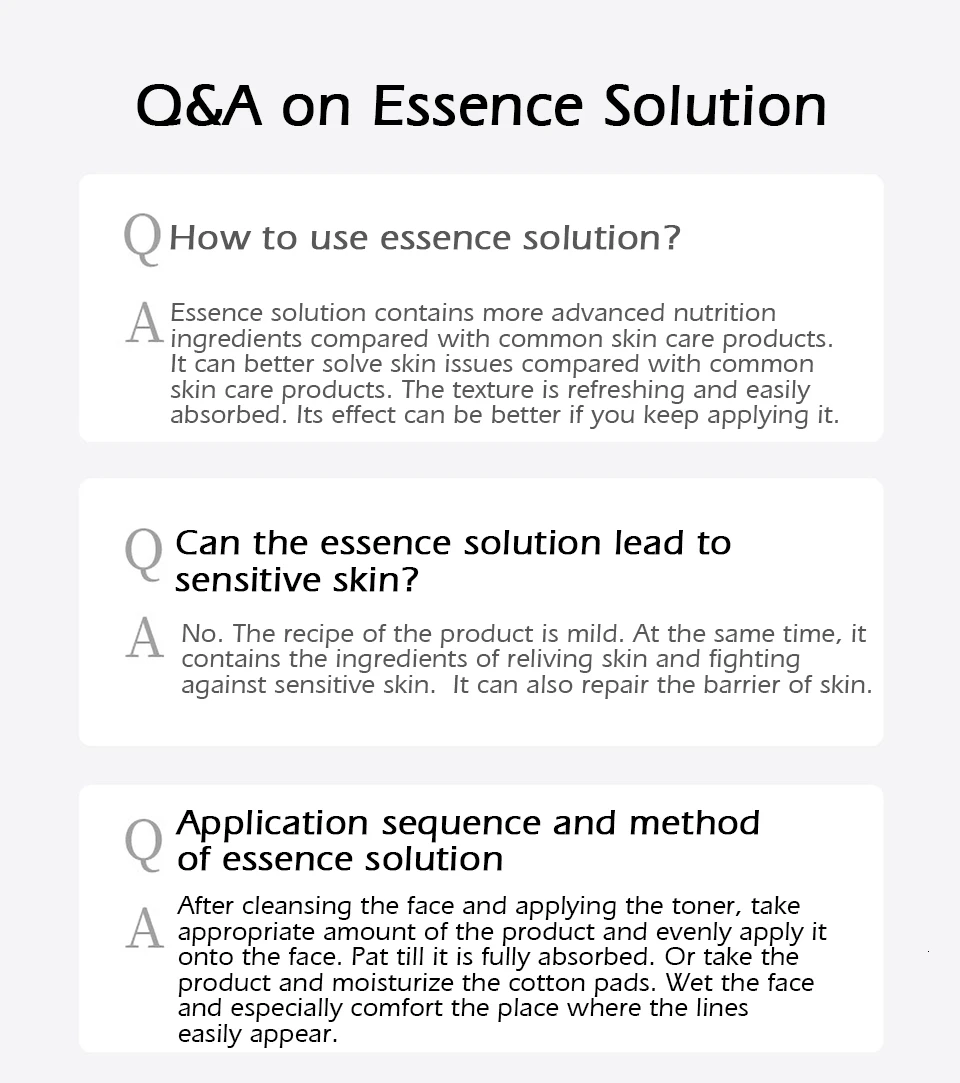 Q&A on Essence Solution

Q How to use essence solution?

A Essence solution contains more advanced nutrition ingredients compared with common skin care products. It can better solve skin issues compared with common skin care products. The texture is refreshing and easily absorbed. Its effect can be better if you keep applying it.

Q Can the essence solution lead to sensitive skin?

A No. The recipe of the product is mild. At the same time, it contains the ingredients of reliving skin and fighting against sensitive skin. It can also repair the barrier of skin.

Q Application sequence and method of essence solution

A After cleansing the face and applying the toner, take appropriate amount of the product and evenly apply it onto the face. Pat till it is fully absorbed. Or take the product and moisturize the cotton pads. Wet the face and especially comfort the place where the lines easily appear.